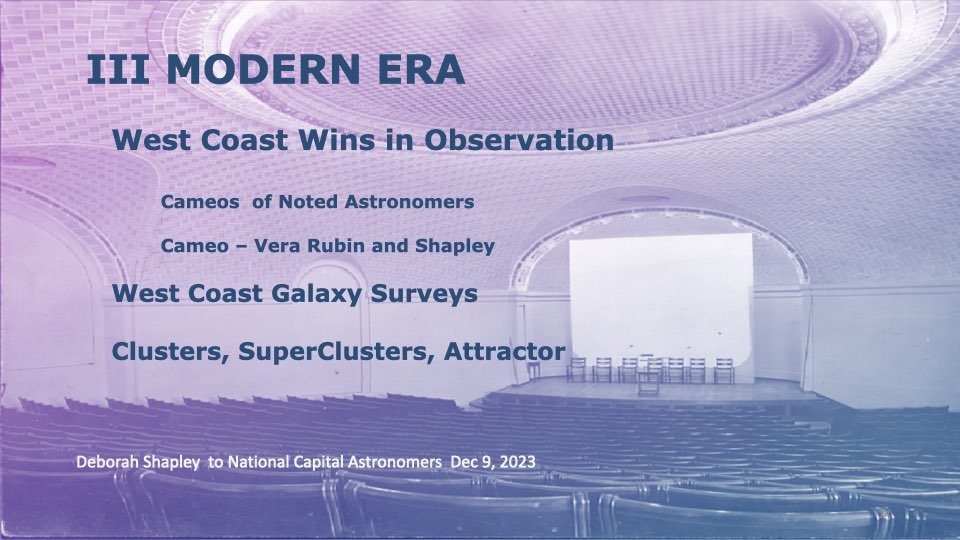 III MODERN ERA

West Coast Wins in Observation

Cameos of Noted Astronomers

Cameo – Vera Rubin and Shapley

West Coast Galaxy Surveys

Clusters, SuperClusters, Attractor

Deborah Shapley to National Capital Astronomers Dec 9, 2023